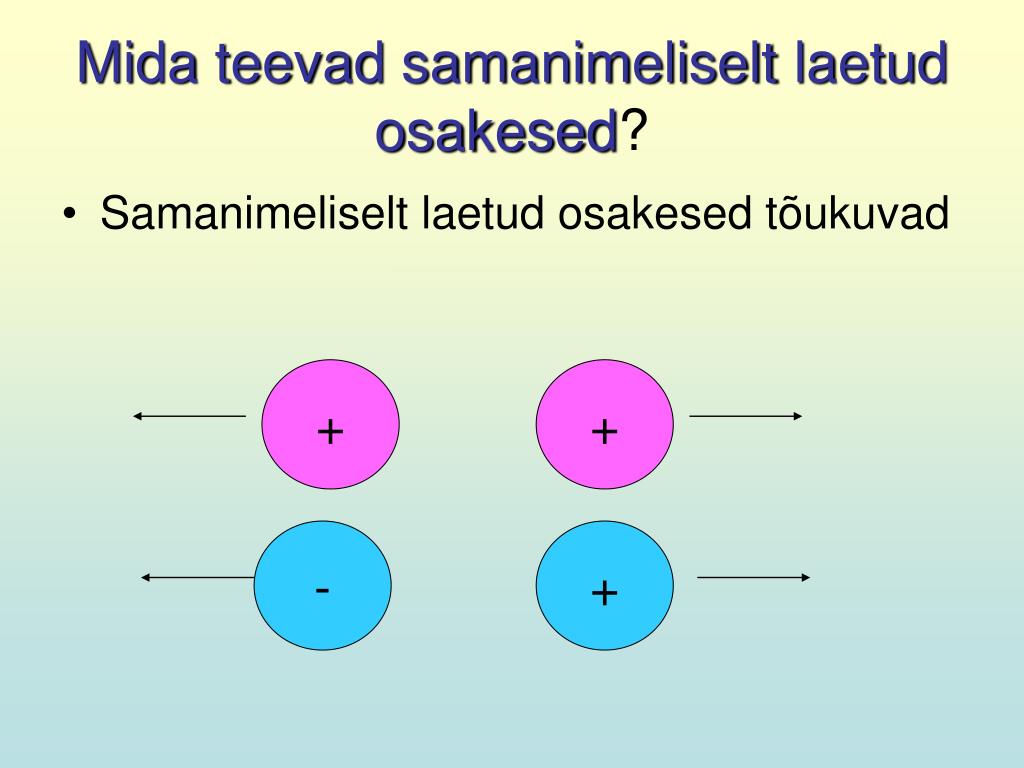 Mida teevad samanimeliselt laetud osakesed?

• Samanimeliselt laetud osakesed tõukuvad

+

+

-

+